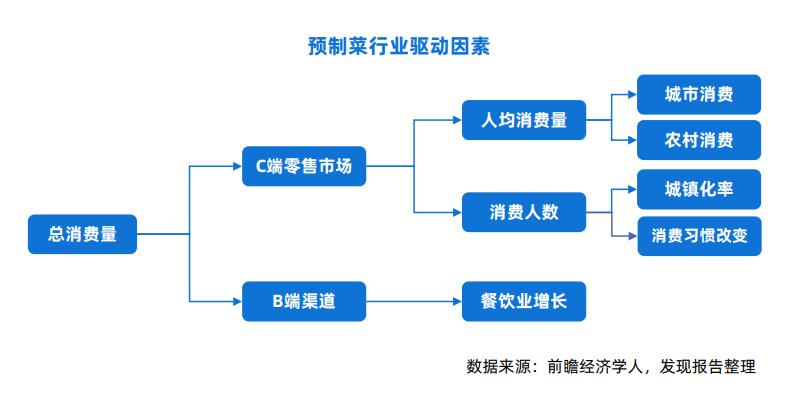 预制菜行业驱动因素

总消费量

C端零售市场

B端渠道

人均消费量

消费人数

餐饮业增长

城市消费

农村消费

城镇化率

消费习惯改变

数据来源：前瞻经济学人，发现报告整理